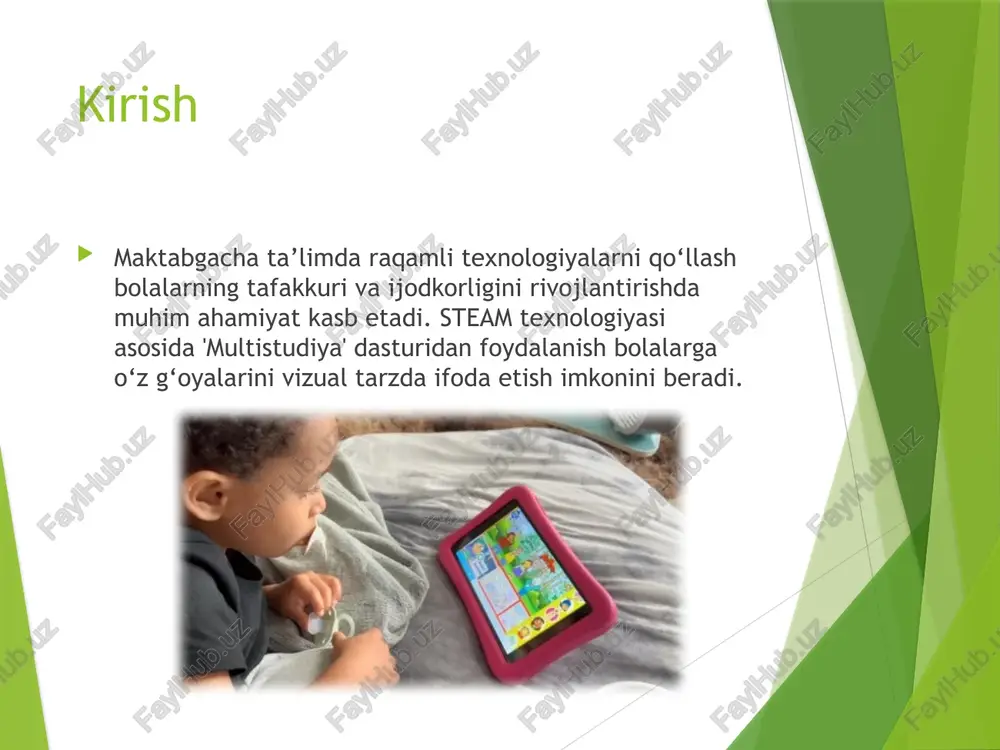 Kirish

Maktabgacha ta’limda raqamli texnologiyalarni qo‘llash bolalarning tafakkuri va ijodkorligini rivojlantirishda muhim ahamiyat kasb etadi. STEAM texnologiyasi asosida 'Multistudiya' dasturidan foydalanish bolalarga o‘z g‘oyalarini vizual tarzda ifoda etish imkonini beradi.

FaylHub.uz